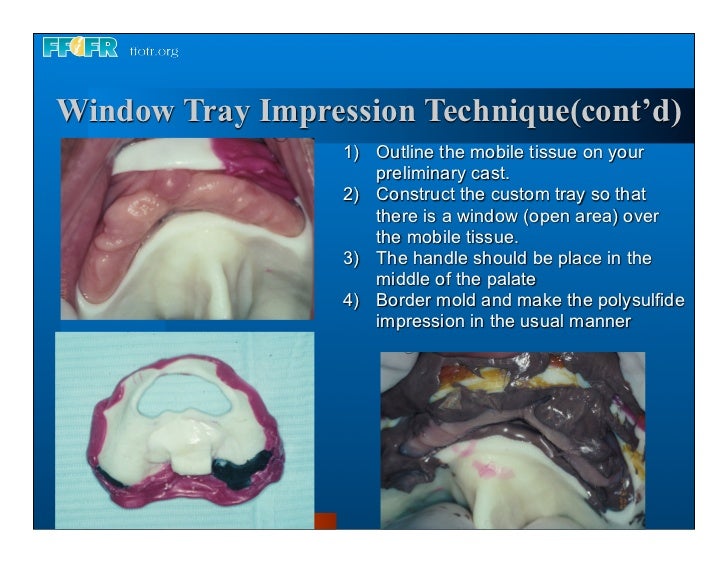 FFOFR ffofr.org

Window Tray Impression Technique(cont'd)

1) Outline the mobile tissue on your preliminary cast.
2) Construct the custom tray so that there is a window (open area) over the mobile tissue.
3) The handle should be place in the middle of the palate
4) Border mold and make the polysulfide impression in the usual manner